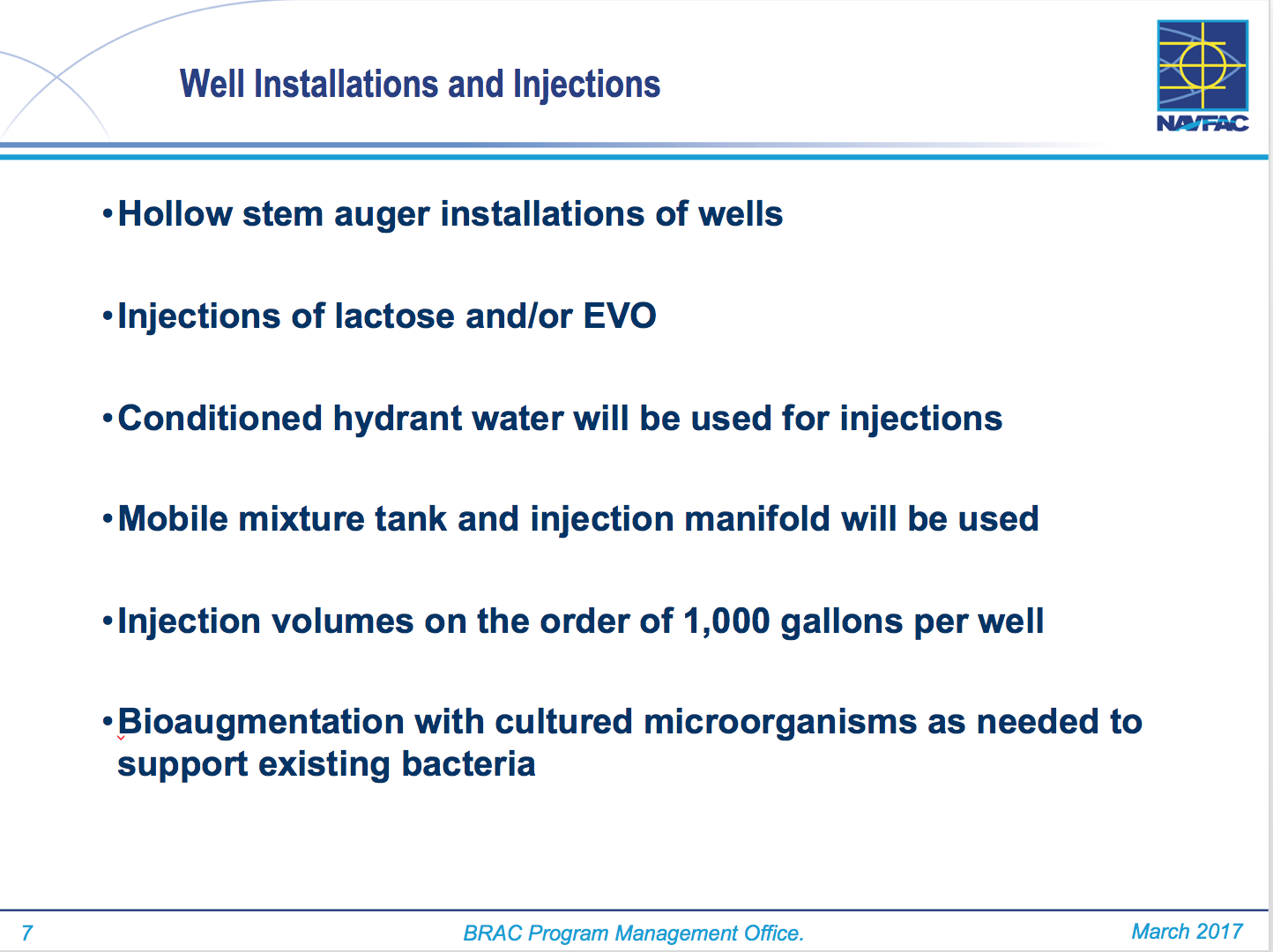 Well Installations and Injections

NAVFAC

•Hollow stem auger installations of wells

•Injections of lactose and/or EVO

•Conditioned hydrant water will be used for injections

•Mobile mixture tank and injection manifold will be used

•Injection volumes on the order of 1,000 gallons per well

•Bioaugmentation with cultured microorganisms as needed to support existing bacteria

7

BRAC Program Management Office.

March 2017